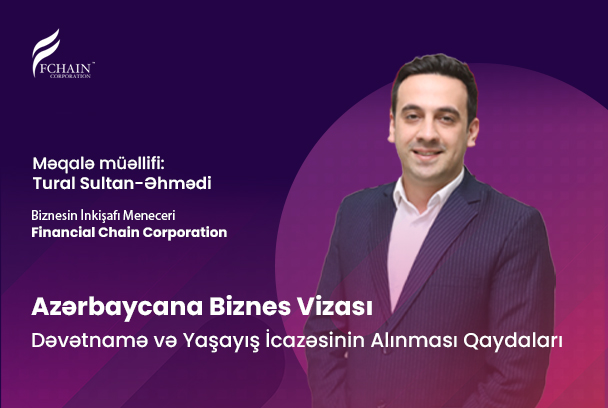 FCHAIN™
CORPORATION

Məqalə müəllifi:
Tural Sultan-Əhmədi

Biznesin İnkişafı Meneceri
Financial Chain Corporation

Azərbaycana Biznes Vizası
Dəvətnamə və Yaşayış İcazəsinin Alınması Qaydaları